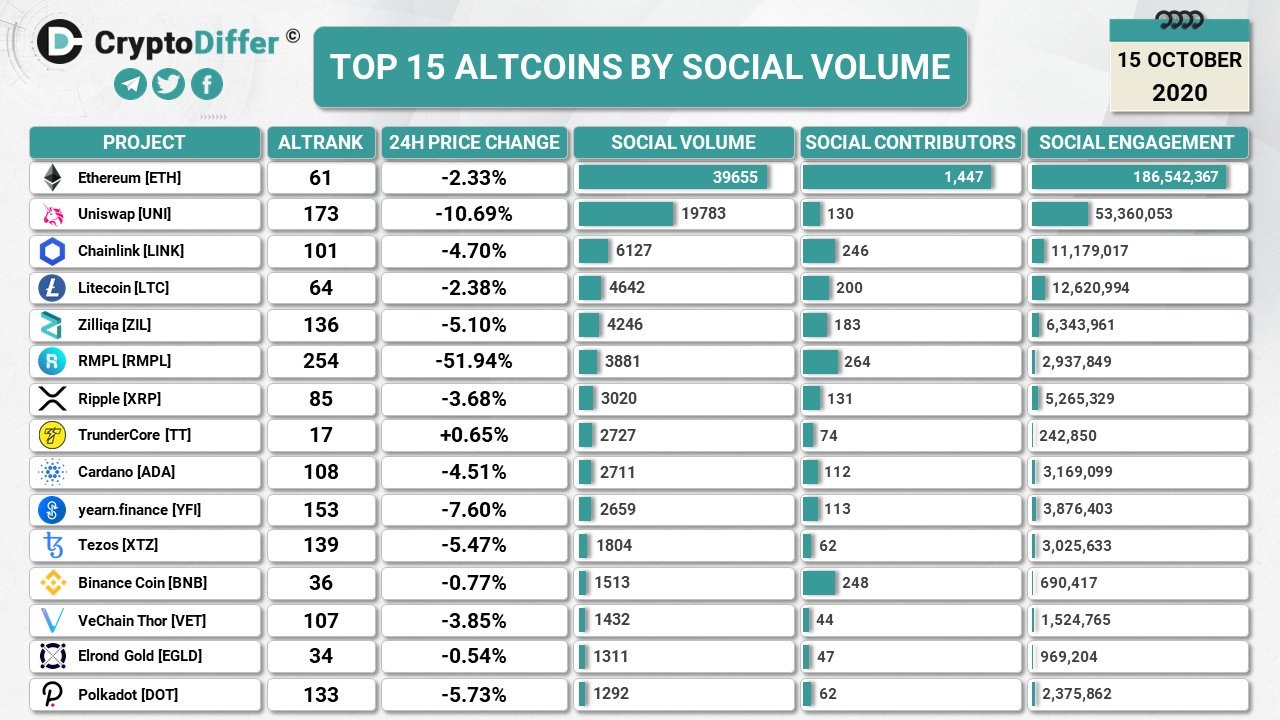 CryptoDiffer ©

TOP 15 ALTCOINS BY SOCIAL VOLUME

15 OCTOBER 2020

| PROJECT | ALTRANK | 24H PRICE CHANGE | SOCIAL VOLUME | SOCIAL CONTRIBUTORS | SOCIAL ENGAGEMENT |
|---|---|---|---|---|---|
| Ethereum [ETH] | 61 | -2.33% | 39655 | 1,447 | 186,542,367 |
| Uniswap [UNI] | 173 | -10.69% | 19783 | 130 | 53,360,053 |
| Chainlink [LINK] | 101 | -4.70% | 6127 | 246 | 11,179,017 |
| Litecoin [LTC] | 64 | -2.38% | 4642 | 200 | 12,620,994 |
| Zilliqa [ZIL] | 136 | -5.10% | 4246 | 183 | 6,343,961 |
| RMPL [RMPL] | 254 | -51.94% | 3881 | 264 | 2,937,849 |
| Ripple [XRP] | 85 | -3.68% | 3020 | 131 | 5,265,329 |
| TrunderCore [TT] | 17 | +0.65% | 2727 | 74 | 242,850 |
| Cardano [ADA] | 108 | -4.51% | 2711 | 112 | 3,169,099 |
| yearn.finance [YFI] | 153 | -7.60% | 2659 | 113 | 3,876,403 |
| Tezos [XTZ] | 139 | -5.47% | 1804 | 62 | 3,025,633 |
| Binance Coin [BNB] | 36 | -0.77% | 1513 | 248 | 690,417 |
| VeChain Thor [VET] | 107 | -3.85% | 1432 | 44 | 1,524,765 |
| Elrond Gold [EGLD] | 34 | -0.54% | 1311 | 47 | 969,204 |
| Polkadot [DOT] | 133 | -5.73% | 1292 | 62 | 2,375,862 |